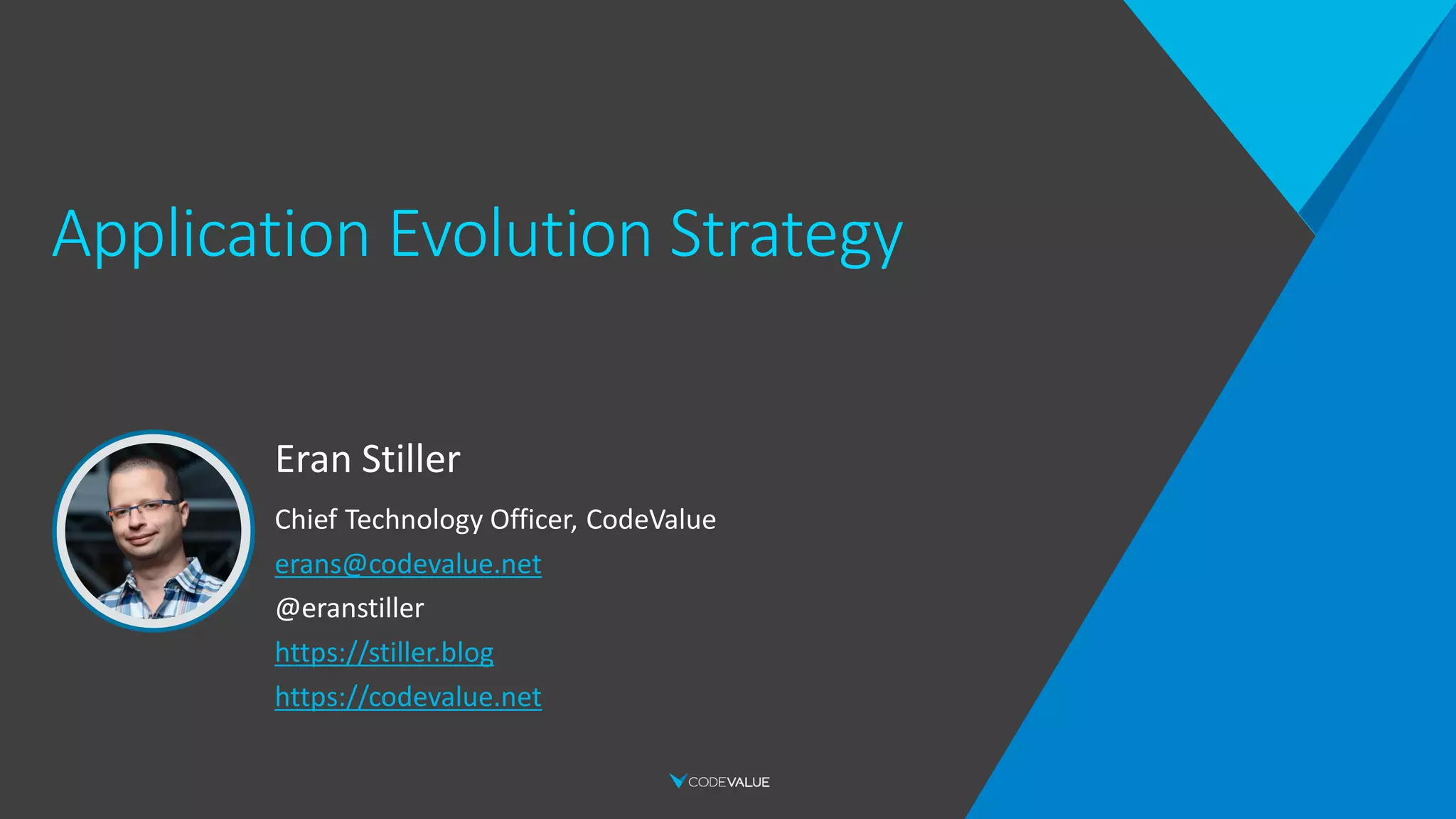 Application Evolution Strategy

Eran Stiller

Chief Technology Officer, CodeValue

erans@codevalue.net

@eranstiller

https://stiller.blog

https://codevalue.net

CODEVALUE